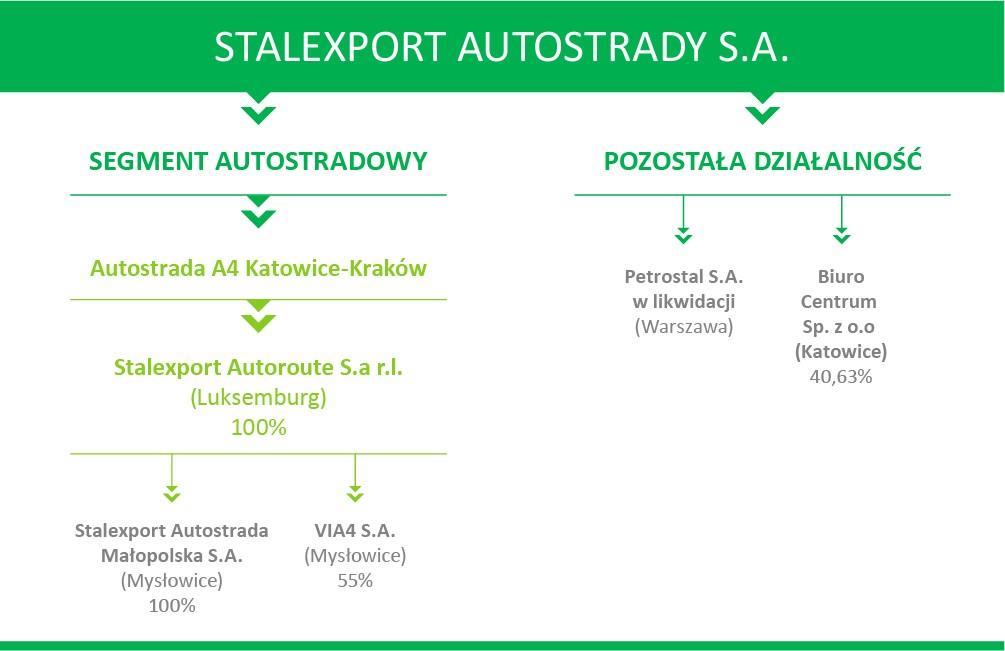 STALEXPORT AUTOSTRADY S.A.

SEGMENT AUTOSTRADOWY

Autostrada A4 Katowice-Kraków

Stalexport Autoroute S.a r.l.
(Luksemburg)
100%

Stalexport Autostrada Małopolska S.A.
(Mysłowice)
100%

VIA4 S.A.
(Mysłowice)
55%

POZOSTAŁA DZIAŁALNOŚĆ

Petrostal S.A.
w likwidacji
(Warszawa)

Biuro Centrum Sp. z o.o
(Katowice)
40,63%